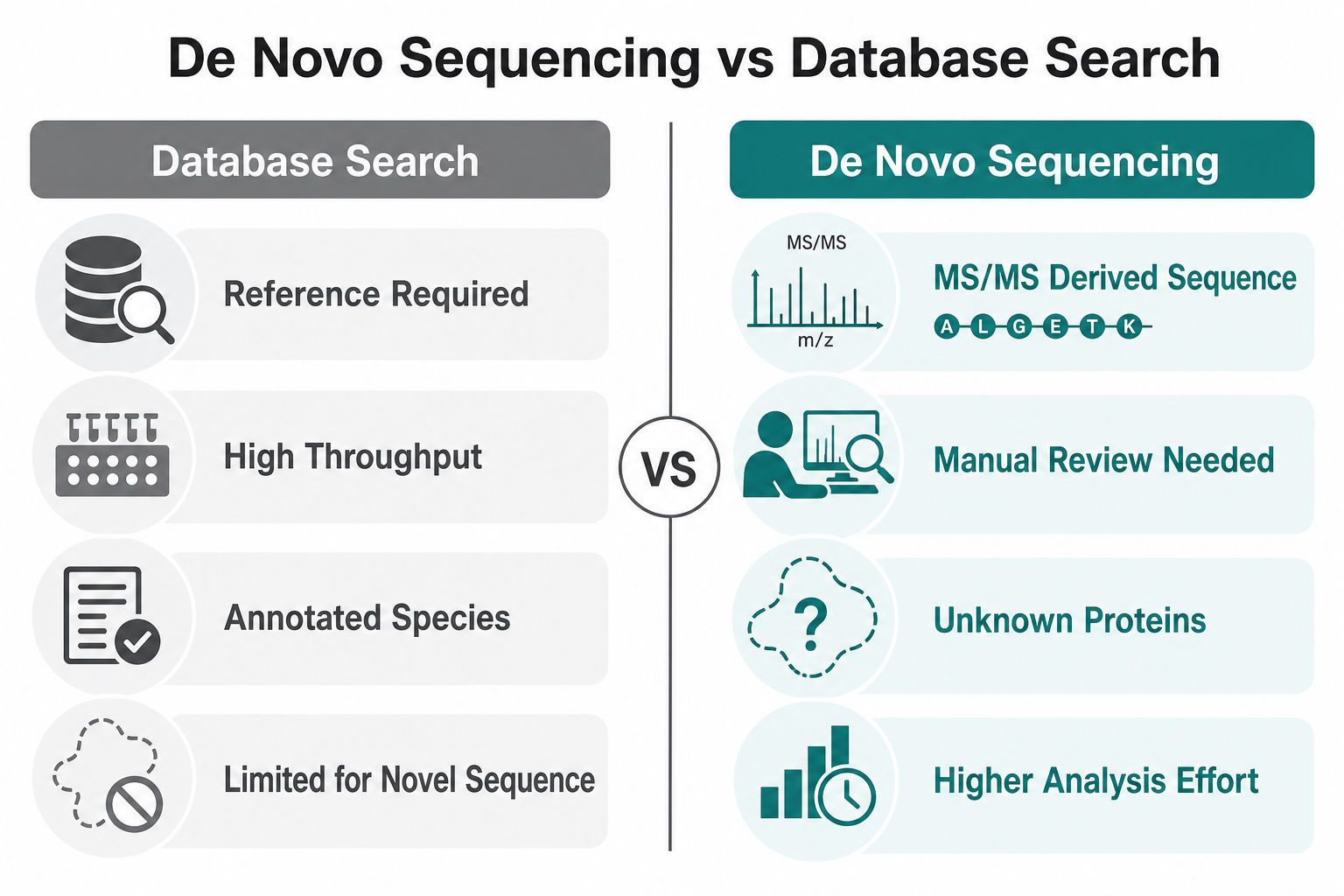 De Novo Sequencing vs Database Search

Database Search

Reference Required

High Throughput

Annotated Species

Limited for Novel Sequence

VS

De Novo Sequencing

MS/MS

m/z

MS/MS Derived Sequence

A L G E T K

Manual Review Needed

?

Unknown Proteins

Higher Analysis Effort